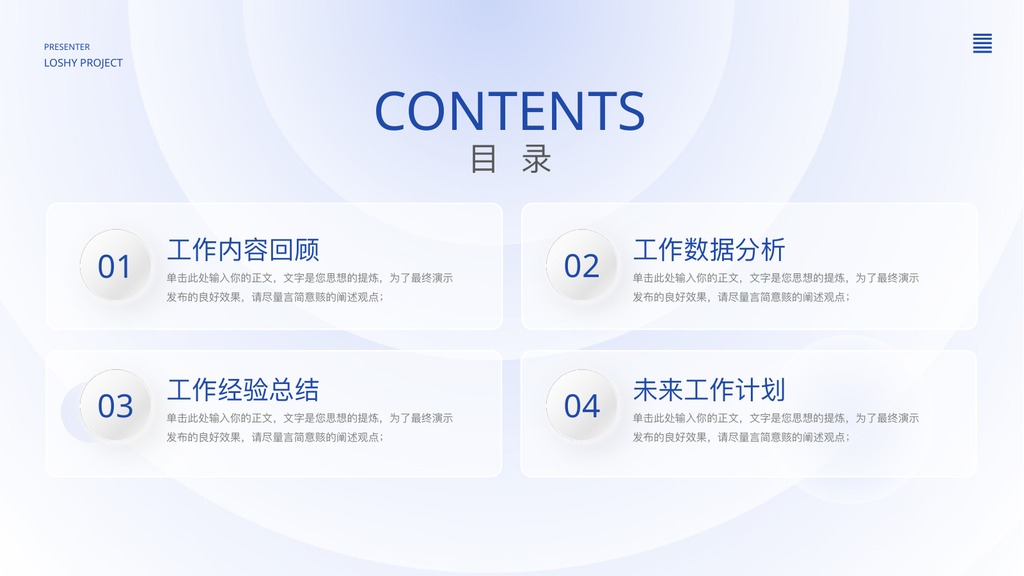 PRESENTER
LOSHY PROJECT

CONTENTS
目 录

01
工作内容回顾
单击此处输入你的正文，文字是您思想的提炼，为了最终演示发布的良好效果，请尽量言简意赅的阐述观点；

02
工作数据分析
单击此处输入你的正文，文字是您思想的提炼，为了最终演示发布的良好效果，请尽量言简意赅的阐述观点；

03
工作经验总结
单击此处输入你的正文，文字是您思想的提炼，为了最终演示发布的良好效果，请尽量言简意赅的阐述观点；

04
未来工作计划
单击此处输入你的正文，文字是您思想的提炼，为了最终演示发布的良好效果，请尽量言简意赅的阐述观点；